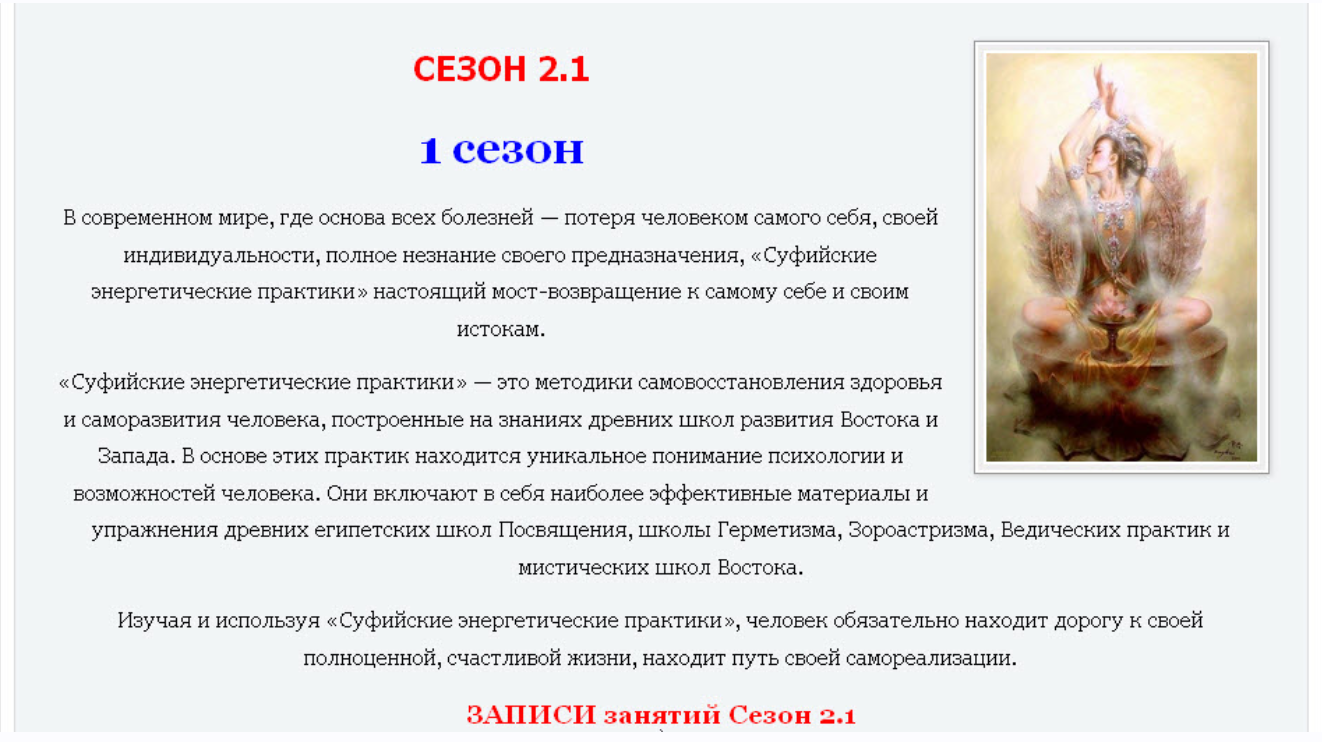 СЕЗОН 2.1

1 сезон

В современном мире, где основа всех болезней — потеря человеком самого себя, своей индивидуальности, полное незнание своего предназначения, «Суфийские энергетические практики» настоящий мост-возвращение к самому себе и своим истокам.

«Суфийские энергетические практики» — это методики самовосстановления здоровья и саморазвития человека, построенные на знаниях древних школ развития Востока и Запада. В основе этих практик находится уникальное понимание психологии и возможностей человека. Они включают в себя наиболее эффективные материалы и упражнения древних египетских школ Посвящения, школы Герметизма, Зороастризма, Ведических практик и мистических школ Востока.

Изучая и используя «Суфийские энергетические практики», человек обязательно находит дорогу к своей полноценной, счастливой жизни, находит путь своей самореализации.

ЗАПИСИ занятий Сезон 2.1